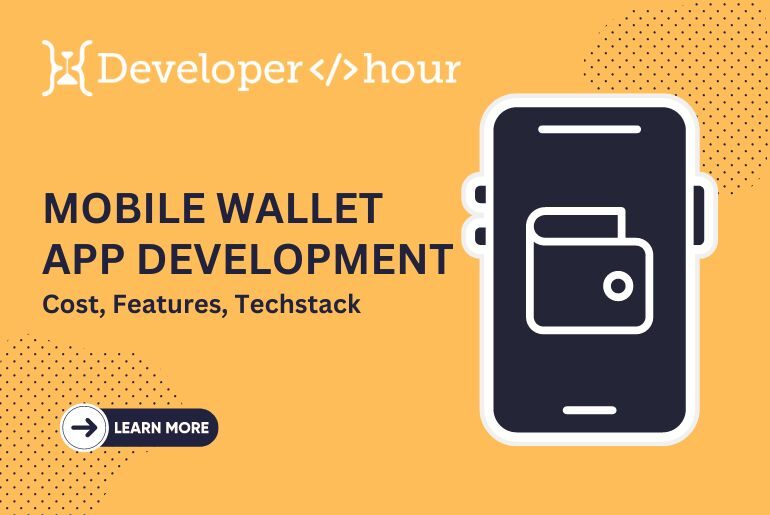 Developer </> hour

MOBILE WALLET APP DEVELOPMENT

Cost, Features, Techstack

LEARN MORE